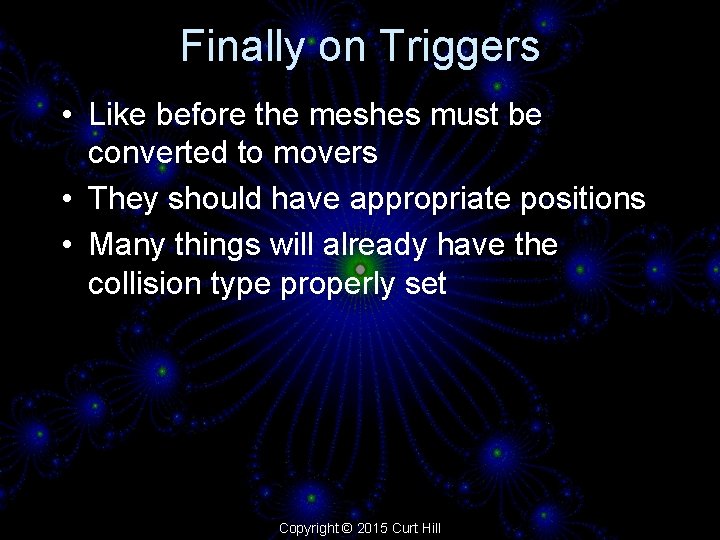 Finally on Triggers

• Like before the meshes must be converted to movers
• They should have appropriate positions
• Many things will already have the collision type properly set

Copyright © 2015 Curt Hill